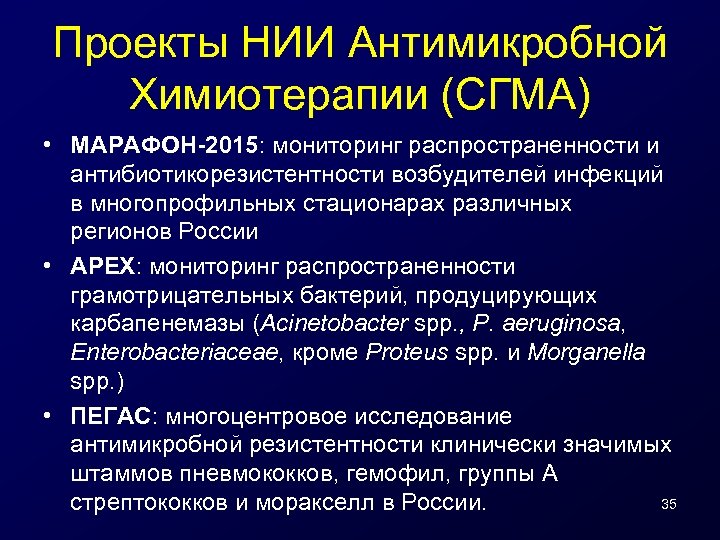 Проекты НИИ Антимикробной Химиотерапии (СГМА)

• МАРАФОН-2015: мониторинг распространенности и антибиотикорезистентности возбудителей инфекций в многопрофильных стационарах различных регионов России

• АРЕХ: мониторинг распространенности грамотрицательных бактерий, продуцирующих карбапенемазы (Acinetobacter spp., P. aeruginosa, Enterobacteriaceae, кроме Proteus spp. и Morganella spp.)

• ПЕГАС: многоцентровое исследование антимикробной резистентности клинически значимых штаммов пневмококков, гемофил, группы А стрептококков и моракселл в России.

35